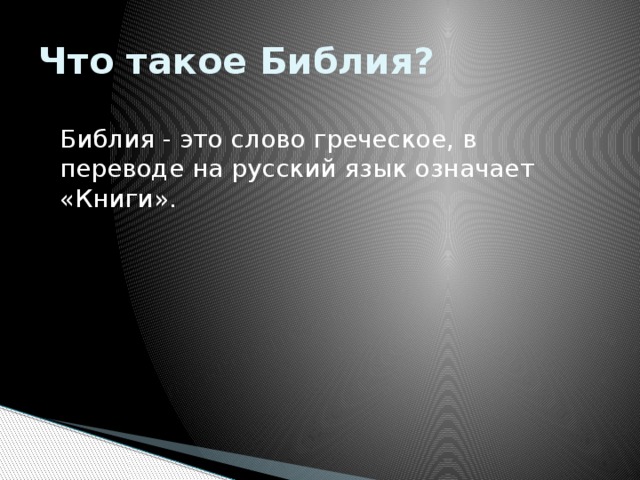 Что такое Библия?

Библия - это слово греческое, в переводе на русский язык означает «Книги».